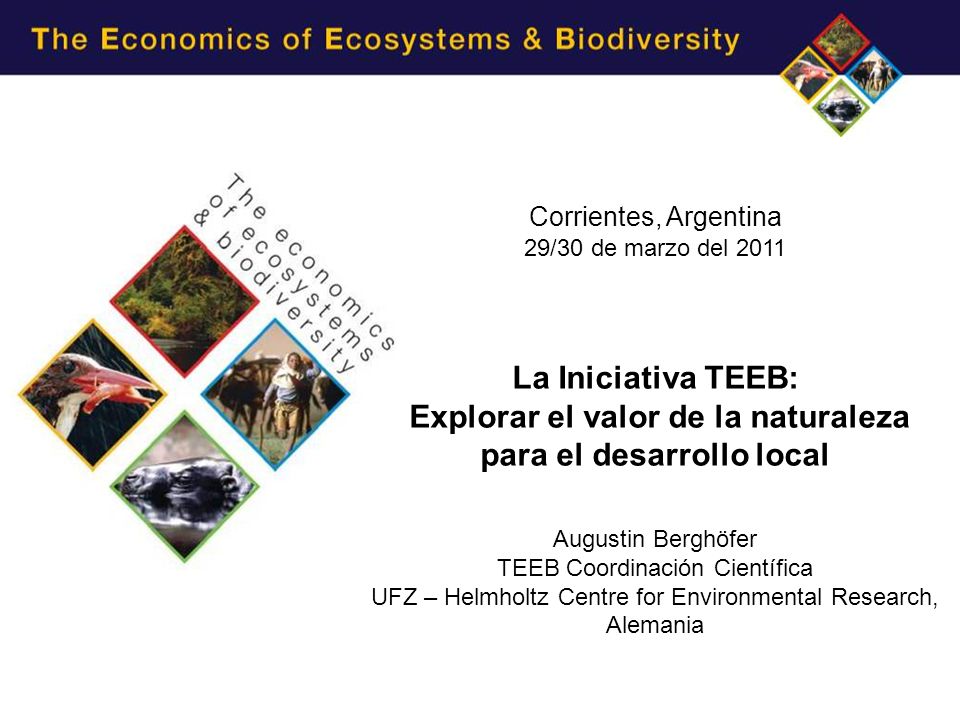 The Economics of Ecosystems & Biodiversity

The economics of ecosystems & biodiversity

Corrientes, Argentina
29/30 de marzo del 2011

La Iniciativa TEEB:
Explorar el valor de la naturaleza para el desarrollo local

Augustin Berghöfer
TEEB Coordinación Científica
UFZ – Helmholtz Centre for Environmental Research, Alemania